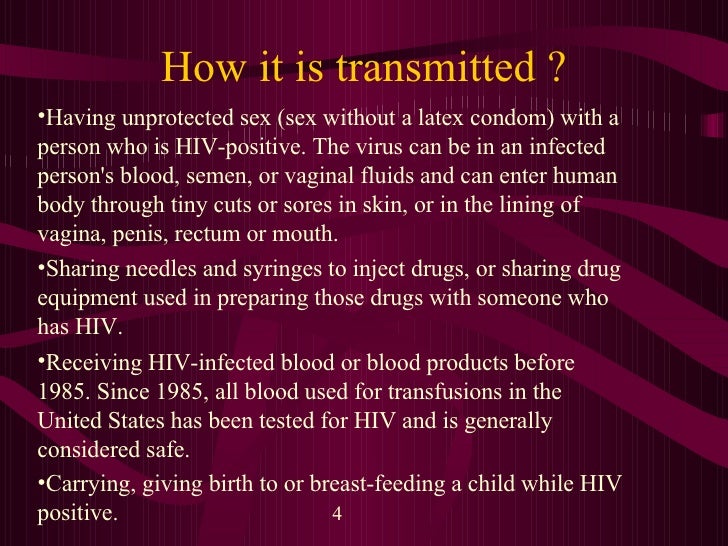 How it is transmitted ?

•Having unprotected sex (sex without a latex condom) with a person who is HIV-positive. The virus can be in an infected person's blood, semen, or vaginal fluids and can enter human body through tiny cuts or sores in skin, or in the lining of vagina, penis, rectum or mouth.

•Sharing needles and syringes to inject drugs, or sharing drug equipment used in preparing those drugs with someone who has HIV.

•Receiving HIV-infected blood or blood products before 1985. Since 1985, all blood used for transfusions in the United States has been tested for HIV and is generally considered safe.

•Carrying, giving birth to or breast-feeding a child while HIV positive.

4